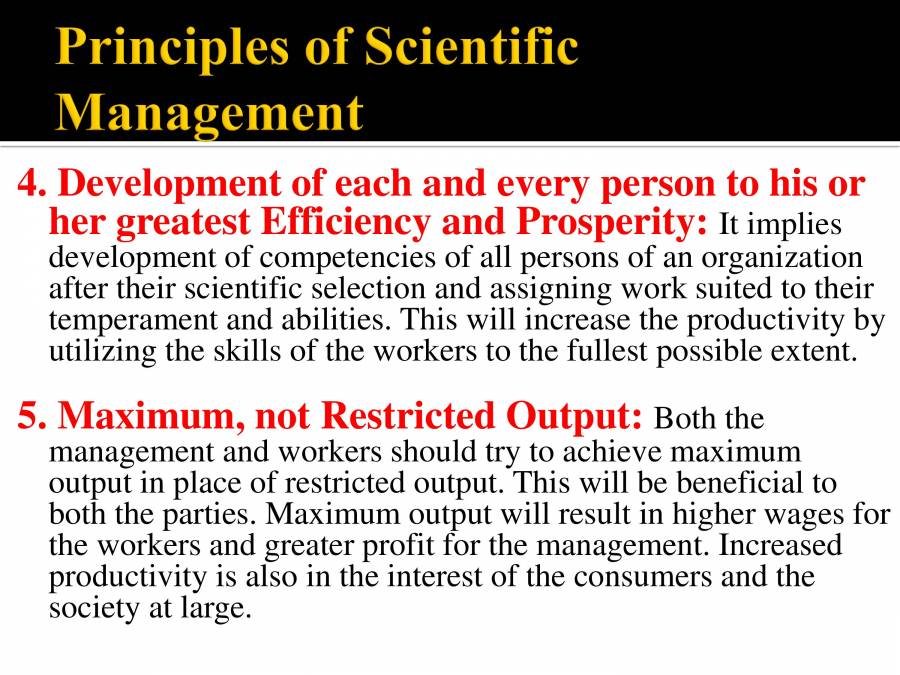 Principles of Scientific Management

4. Development of each and every person to his or her greatest Efficiency and Prosperity: It implies development of competencies of all persons of an organization after their scientific selection and assigning work suited to their temperament and abilities. This will increase the productivity by utilizing the skills of the workers to the fullest possible extent.

5. Maximum, not Restricted Output: Both the management and workers should try to achieve maximum output in place of restricted output. This will be beneficial to both the parties. Maximum output will result in higher wages for the workers and greater profit for the management. Increased productivity is also in the interest of the consumers and the society at large.